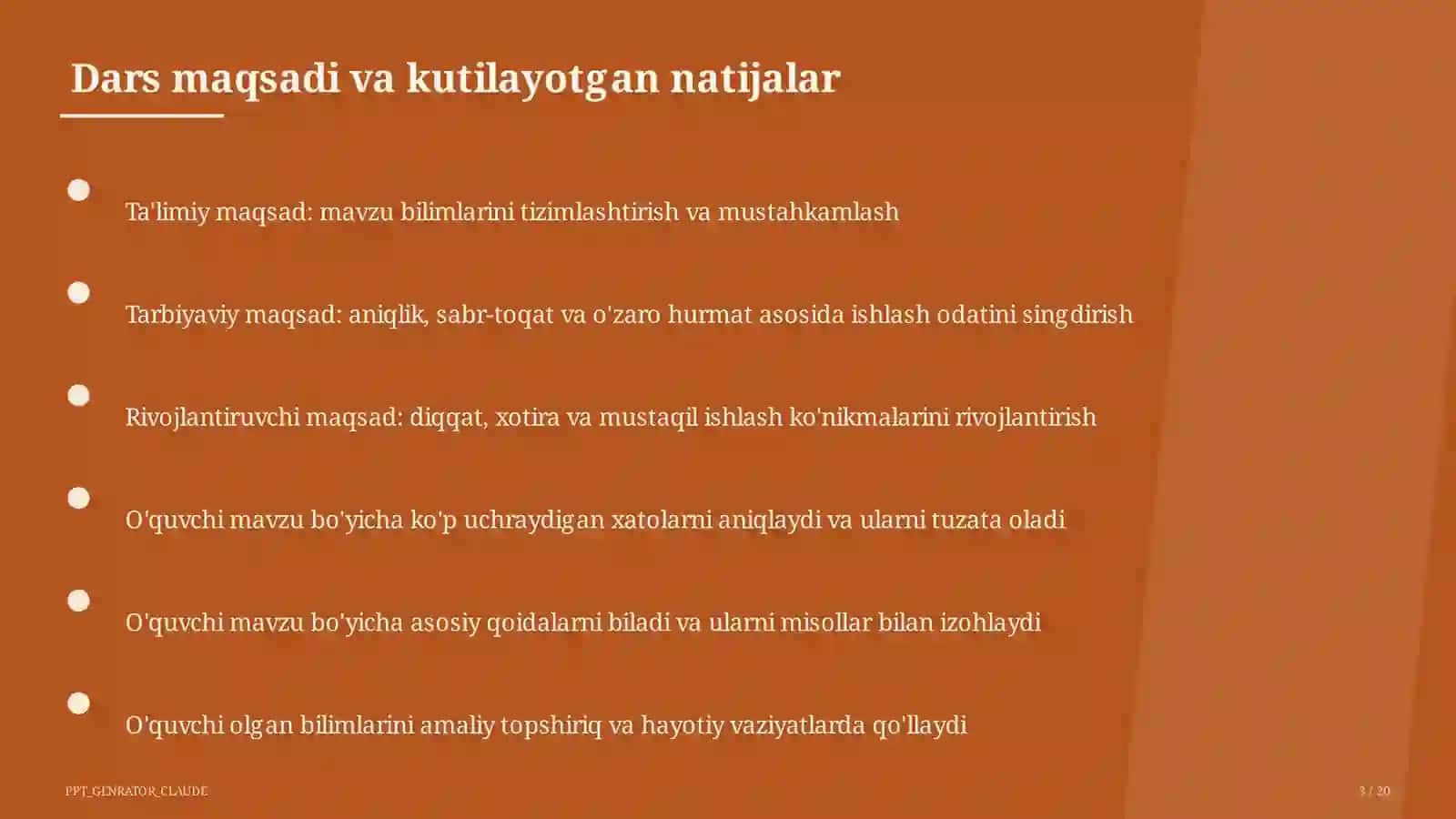 Dars maqsadi va kutilayotgan natijalar

Ta'limiy maqsad: mavzu bilimlarini tizimlashtirish va mustahkamlash

Tarbiyaviy maqsad: aniqlik, sabr-toqat va o'zaro hurmat asosida ishlash odatini singdirish

Rivojlantiruvchi maqsad: diqqat, xotira va mustaqil ishlash ko'nikmalarini rivojlantirish

O'quvchi mavzu bo'yicha ko'p uchraydigan xatolarni aniqlaydi va ularni tuzata oladi

O'quvchi mavzu bo'yicha asosiy qoidalarni biladi va ularni misollar bilan izohlaydi

O'quvchi olgan bilimlarini amaliy topshiriq va hayotiy vaziyatlarda qo'llaydi

PPT_GENRATOR_CLAUDE

3 / 20